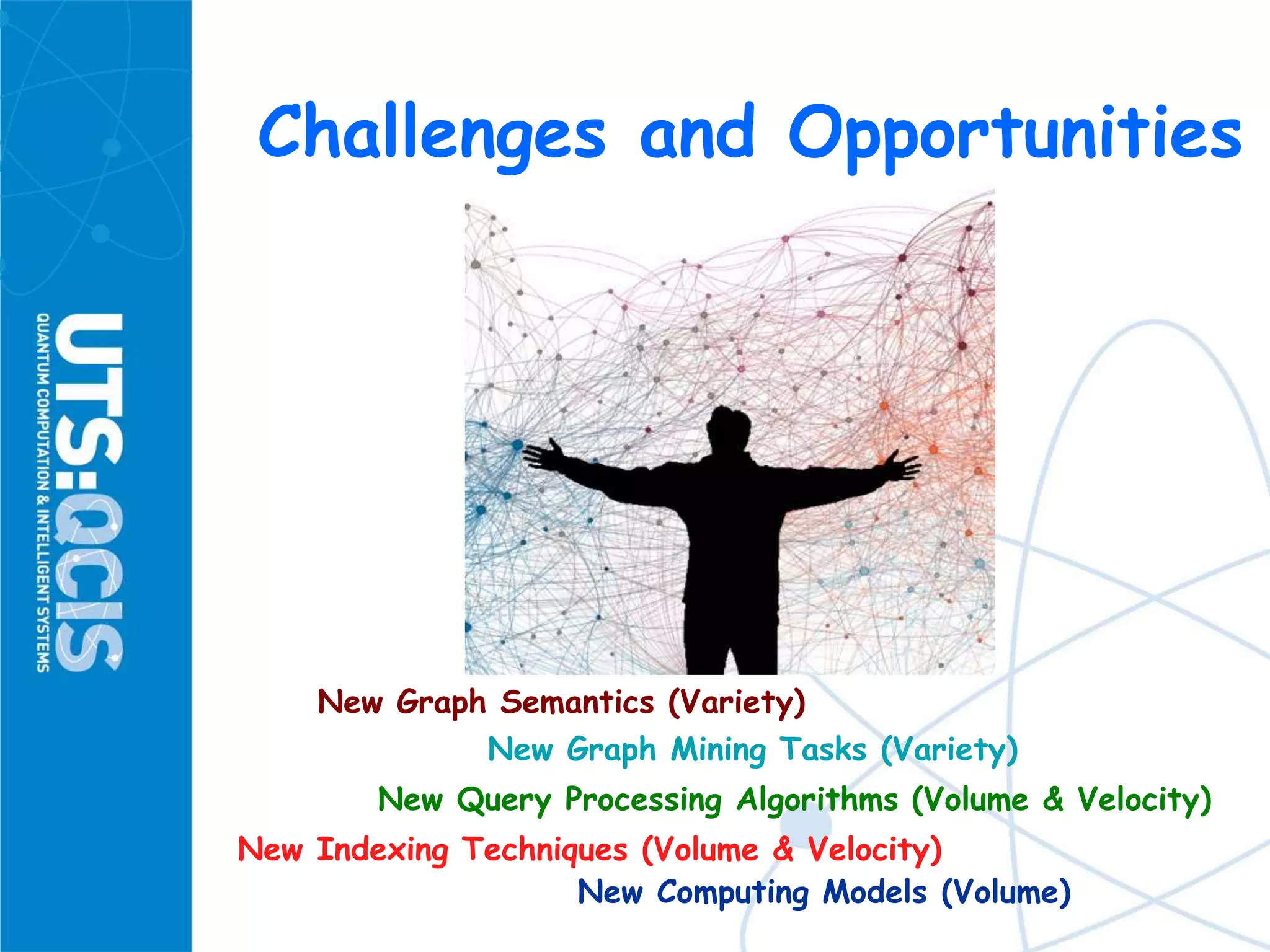 UTS:QCIS
QUANTUM COMPUTATION & INTELLIGENT SYSTEMS

Challenges and Opportunities

New Graph Semantics (Variety)

New Graph Mining Tasks (Variety)

New Query Processing Algorithms (Volume & Velocity)

New Indexing Techniques (Volume & Velocity)

New Computing Models (Volume)